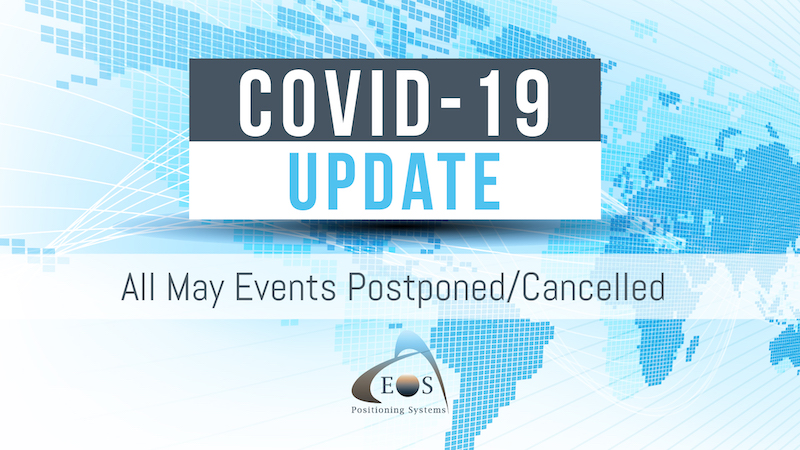 COVID-19
UPDATE

All May Events Postponed/Cancelled

EOS
Positioning Systems